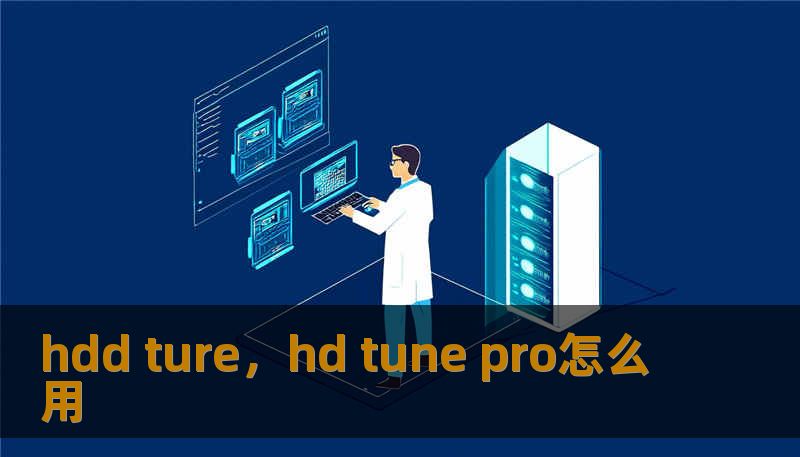 hdd ture，hd tune pro怎么用